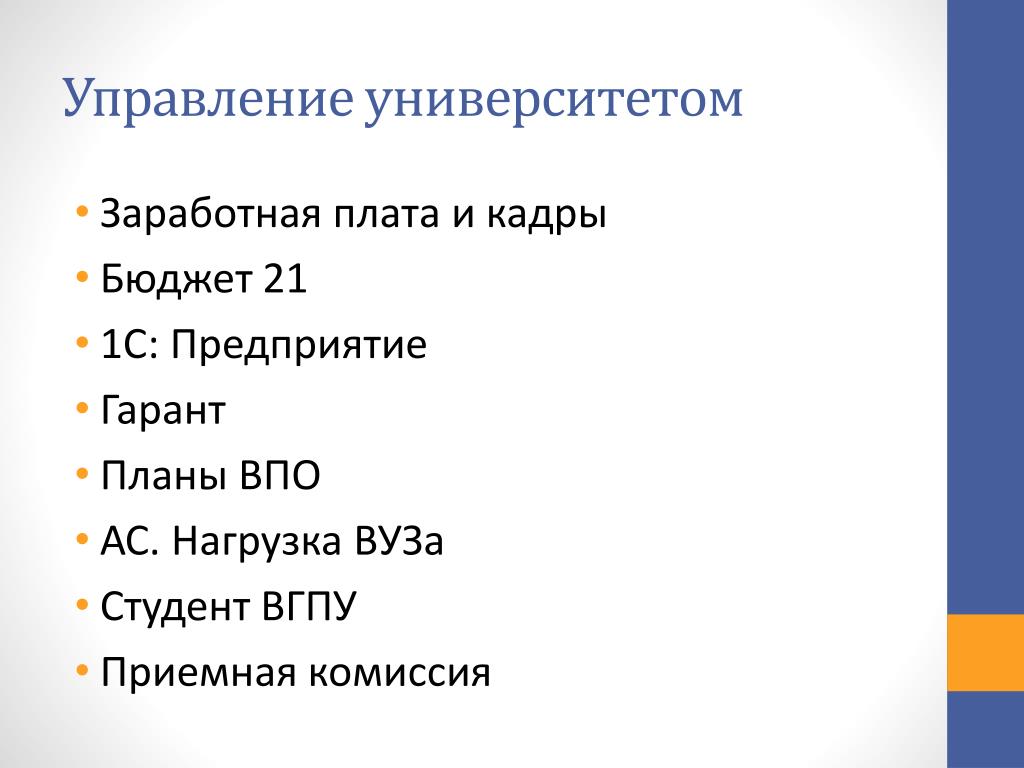 Управление университетом

• Заработная плата и кадры
• Бюджет 21
• 1С: Предприятие
• Гарант
• Планы ВПО
• АС. Нагрузка ВУЗа
• Студент ВГПУ
• Приемная комиссия